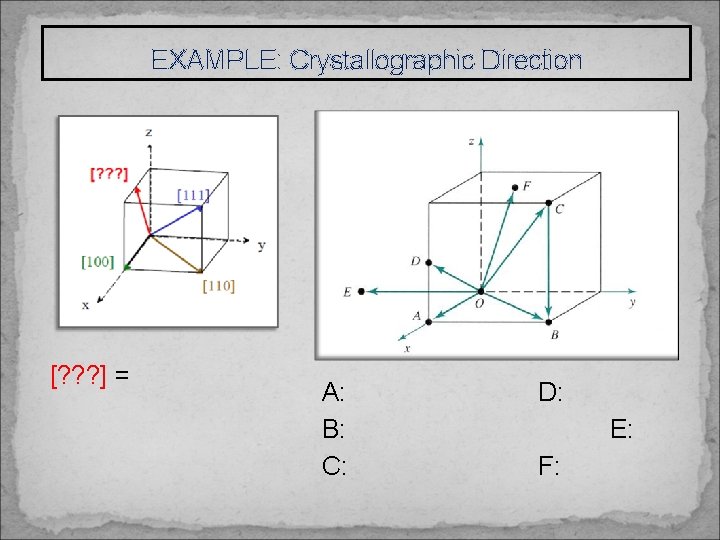 EXAMPLE: Crystallographic Direction

z
[???]
[111]
y
[100]
[110]
x

z
F
C
D
E
O
y
A
B
x

[???] =

A:
B:
C:

D:
E:
F: